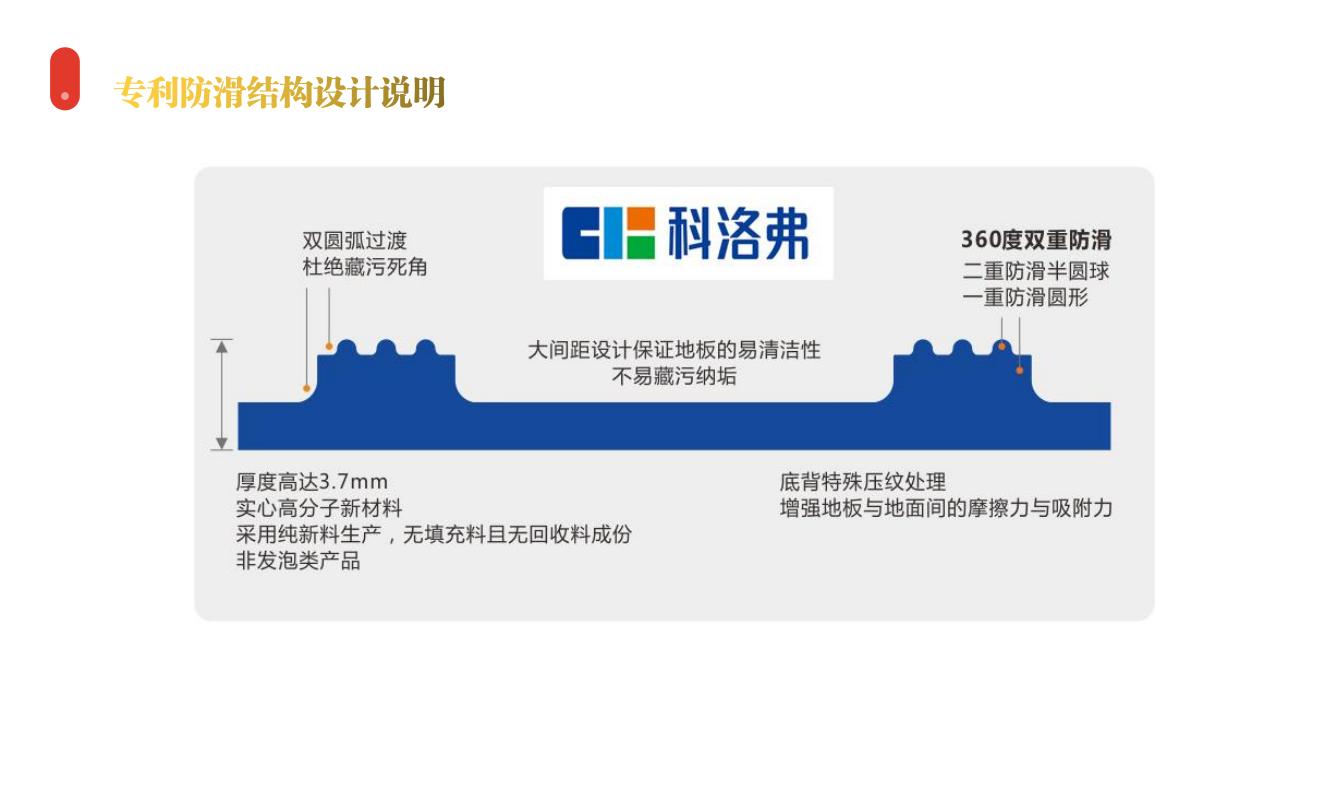 专利防滑结构设计说明

科洛弗

双圆弧过渡
杜绝藏污死角

360度双重防滑
二重防滑半圆球
一重防滑圆形

大间距设计保证地板的易清洁性
不易藏污纳垢

厚度高达3.7mm
实心高分子新材料
采用纯新料生产，无填充料且无回收料成份
非发泡类产品

底背特殊压纹处理
增强地板与地面间的摩擦力与吸附力